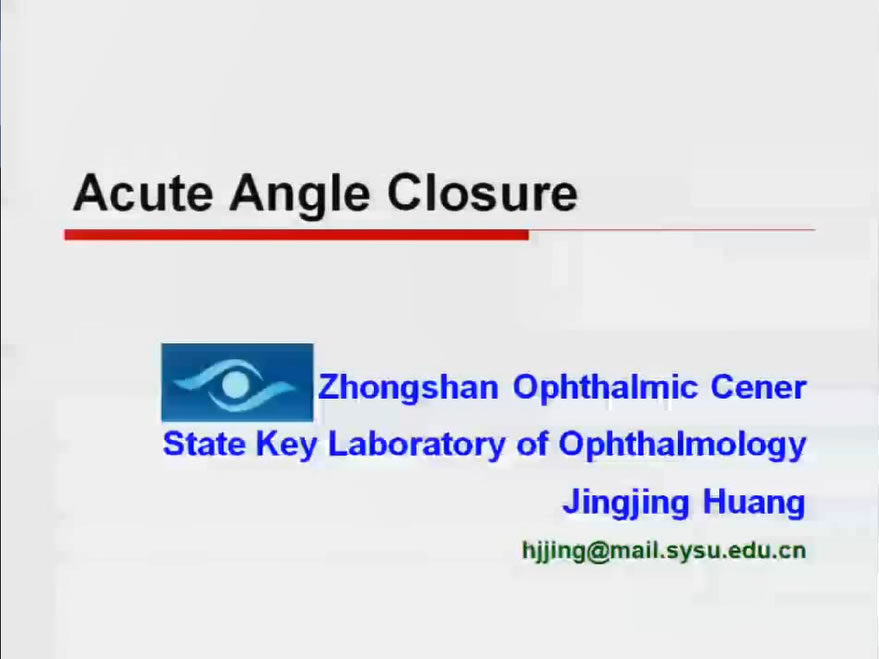 Acute Angle Closure

Zhongshan Ophthalmic Cener
State Key Laboratory of Ophthalmology
Jingjing Huang
hjjing@mail.sysu.edu.cn